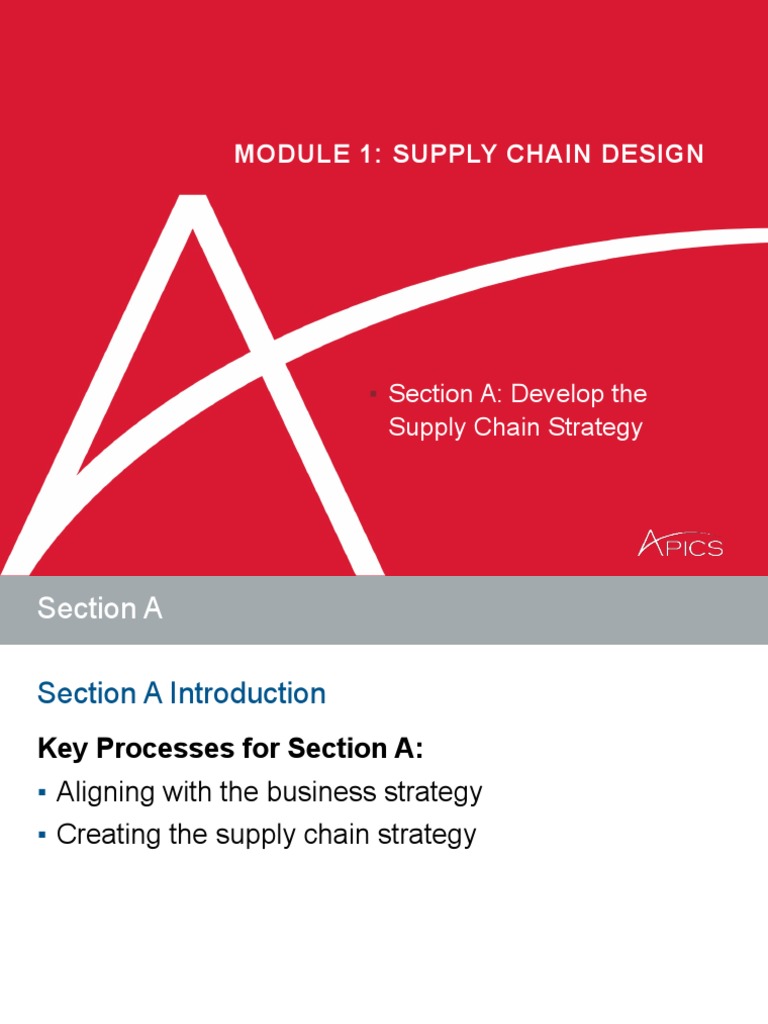 MODULE 1: SUPPLY CHAIN DESIGN

▪ Section A: Develop the Supply Chain Strategy

APICS

Section A

Section A Introduction

Key Processes for Section A:

▪ Aligning with the business strategy
▪ Creating the supply chain strategy